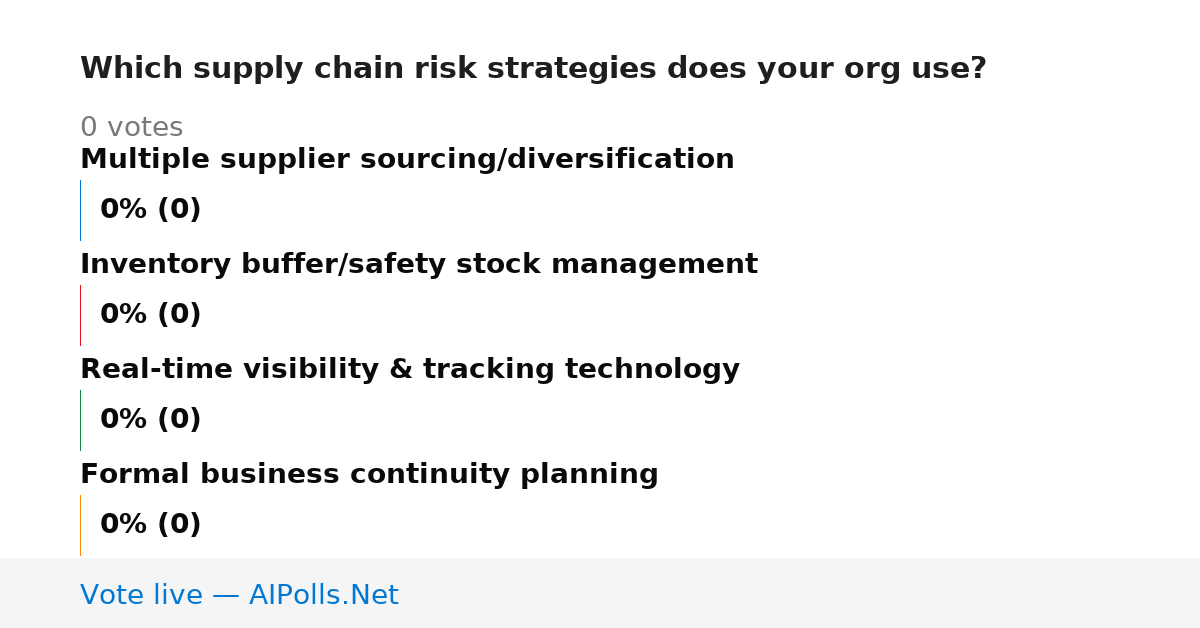 Which supply chain risk strategies does your org use?

0 votes

Multiple supplier sourcing/diversification

0% (0)

Inventory buffer/safety stock management

0% (0)

Real-time visibility & tracking technology

0% (0)

Formal business continuity planning

0% (0)

Vote live — AIPolls.Net